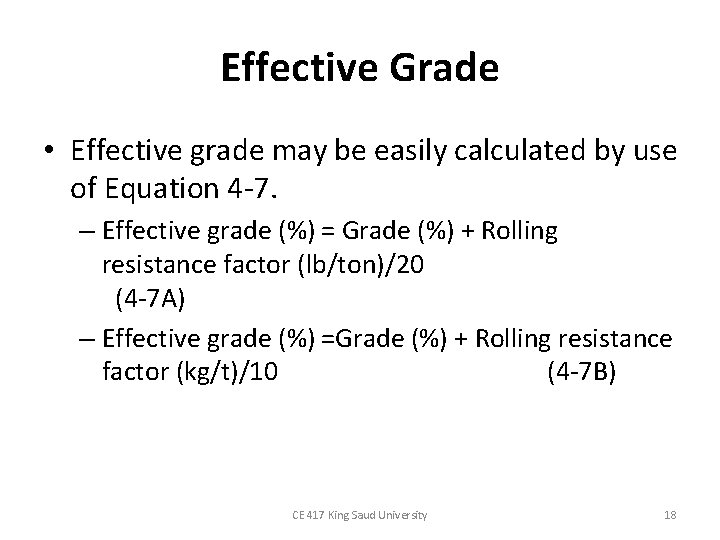 Effective Grade

• Effective grade may be easily calculated by use of Equation 4-7.

– Effective grade (%) = Grade (%) + Rolling resistance factor (lb/ton)/20 (4-7A)

– Effective grade (%) =Grade (%) + Rolling resistance factor (kg/t)/10 (4-7B)

CE 417 King Saud University

18